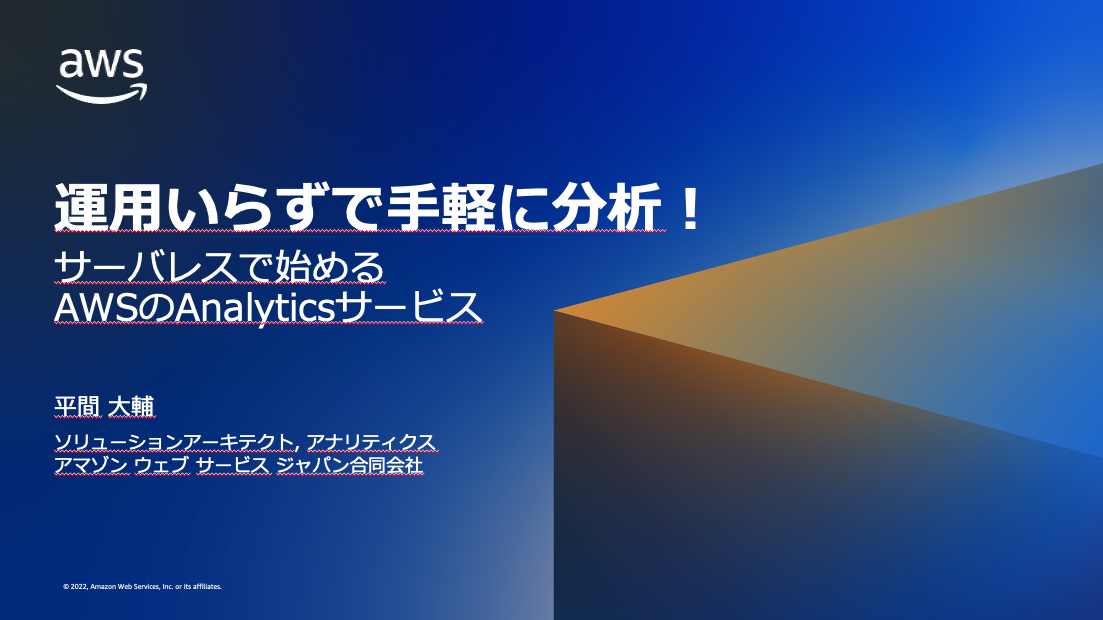 aws

運用いらずで手軽に分析！

サーバレスで始める
AWSのAnalyticsサービス

平間 大輔

ソリューションアーキテクト, アナリティクス
アマゾン ウェブ サービス ジャパン合同会社

© 2022, Amazon Web Services, Inc. or its affiliates.